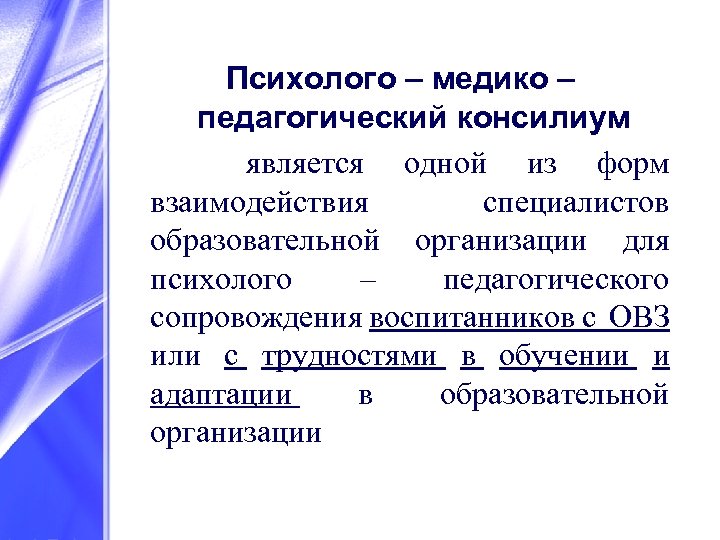 Психолого – медико – педагогический консилиум

является одной из форм взаимодействия специалистов образовательной организации для психолого – педагогического сопровождения воспитанников с ОВЗ или с трудностями в обучении и адаптации в образовательной организации